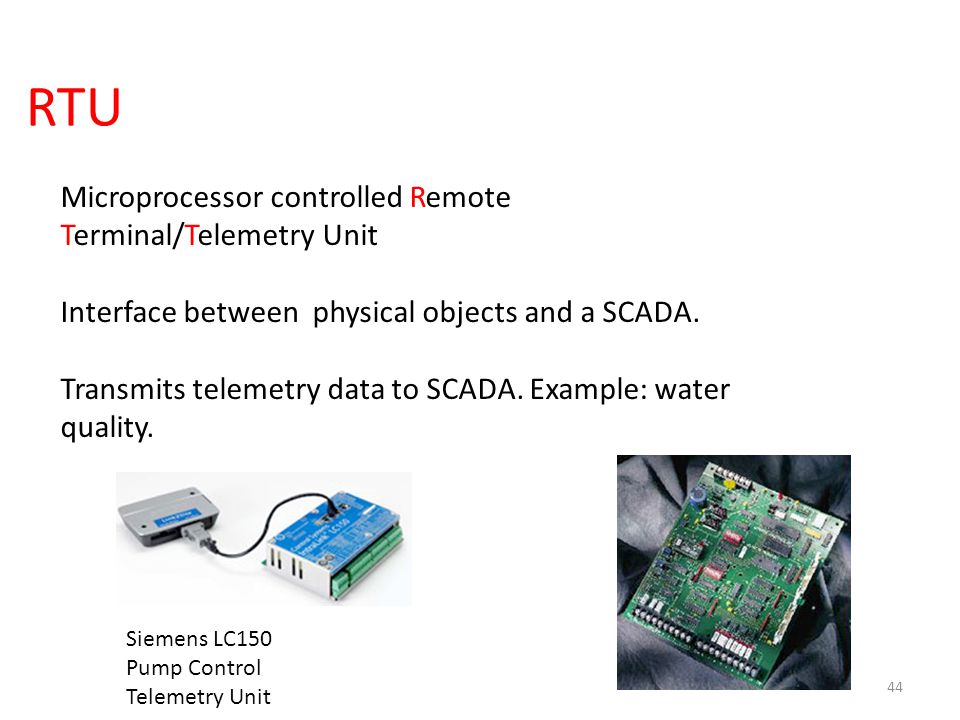 RTU

Microprocessor controlled Remote Terminal/Telemetry Unit

Interface between physical objects and a SCADA.

Transmits telemetry data to SCADA. Example: water quality.

Siemens LC150
Pump Control
Telemetry Unit

44